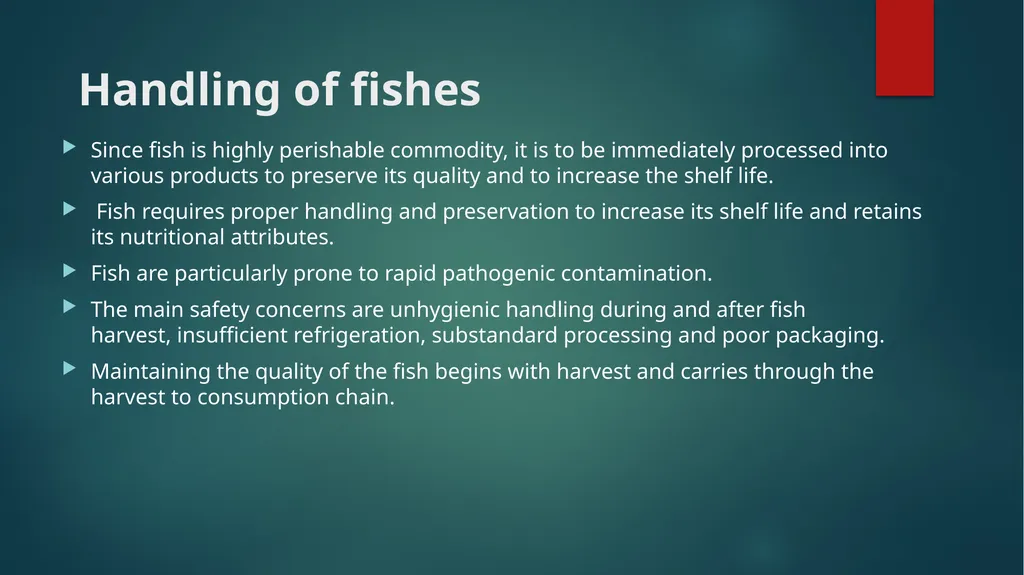 Handling of fishes

Since fish is highly perishable commodity, it is to be immediately processed into various products to preserve its quality and to increase the shelf life.

Fish requires proper handling and preservation to increase its shelf life and retains its nutritional attributes.

Fish are particularly prone to rapid pathogenic contamination.

The main safety concerns are unhygienic handling during and after fish harvest, insufficient refrigeration, substandard processing and poor packaging.

Maintaining the quality of the fish begins with harvest and carries through the harvest to consumption chain.